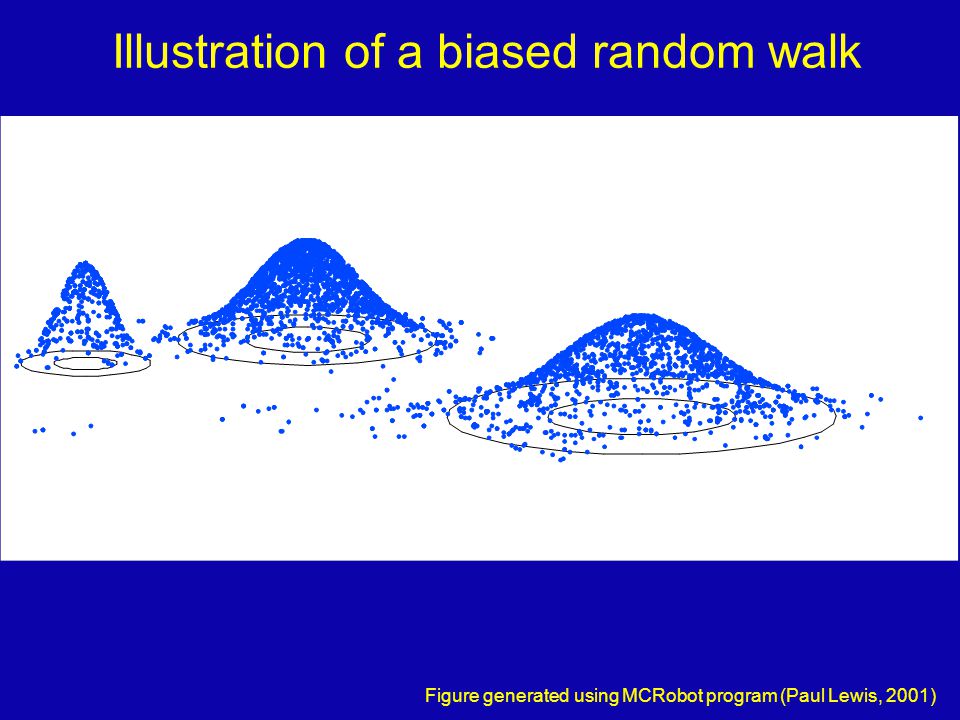 Illustration of a biased random walk

Figure generated using MCRobot program (Paul Lewis, 2001)